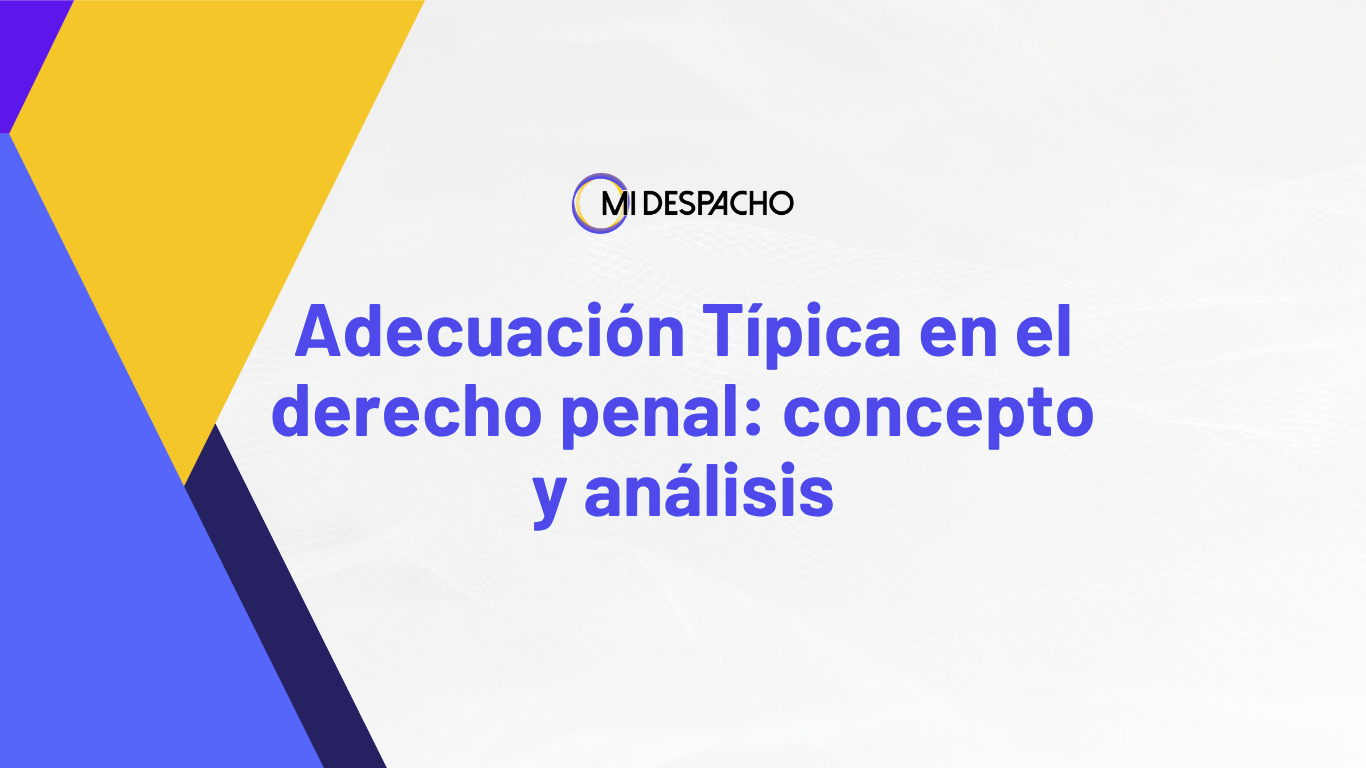 MI DESPACHO

Adecuación Típica en el derecho penal: concepto y análisis